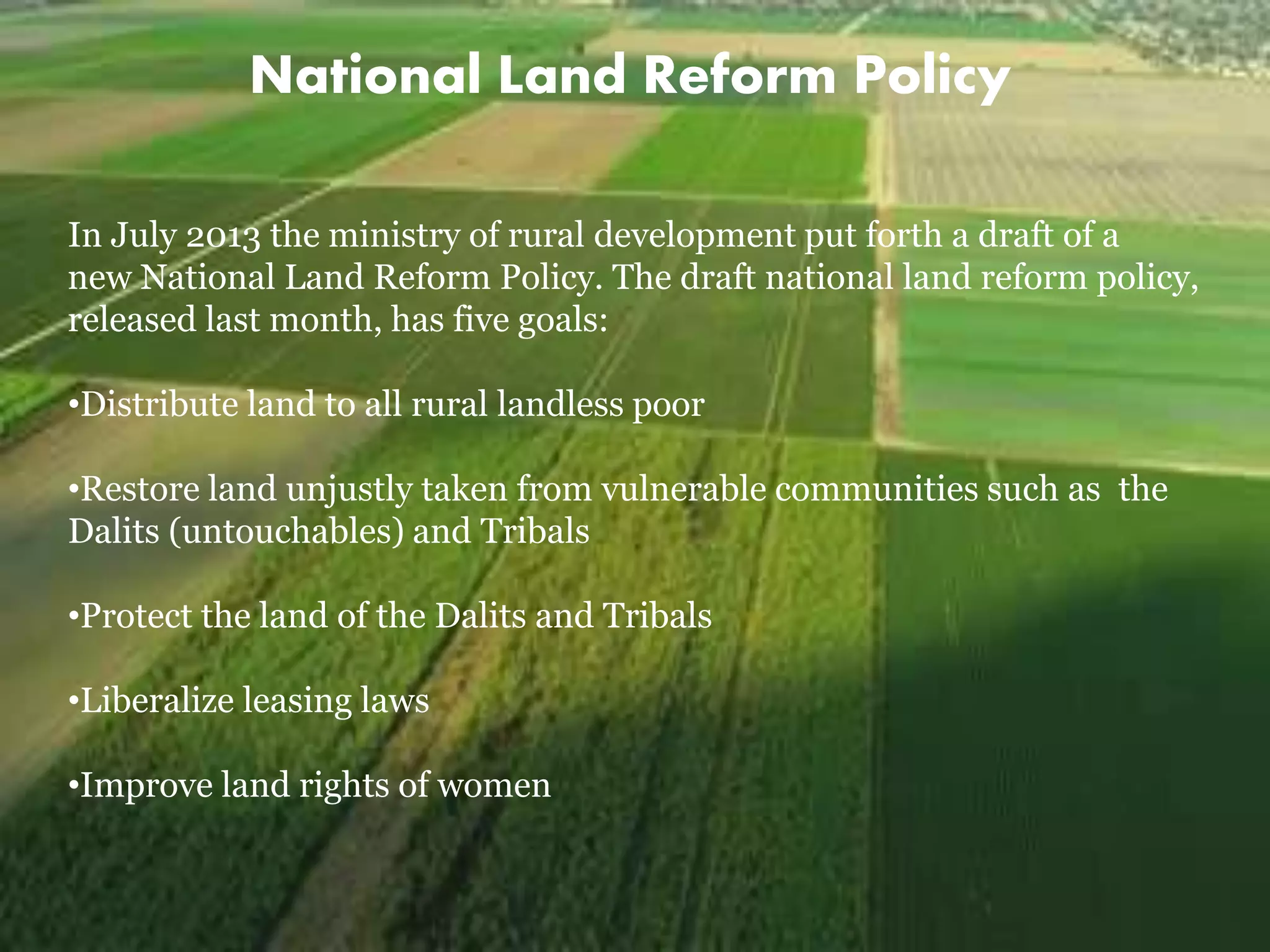 National Land Reform Policy

In July 2013 the ministry of rural development put forth a draft of a new National Land Reform Policy. The draft national land reform policy, released last month, has five goals:

•Distribute land to all rural landless poor

•Restore land unjustly taken from vulnerable communities such as  the Dalits (untouchables) and Tribals

•Protect the land of the Dalits and Tribals

•Liberalize leasing laws

•Improve land rights of women